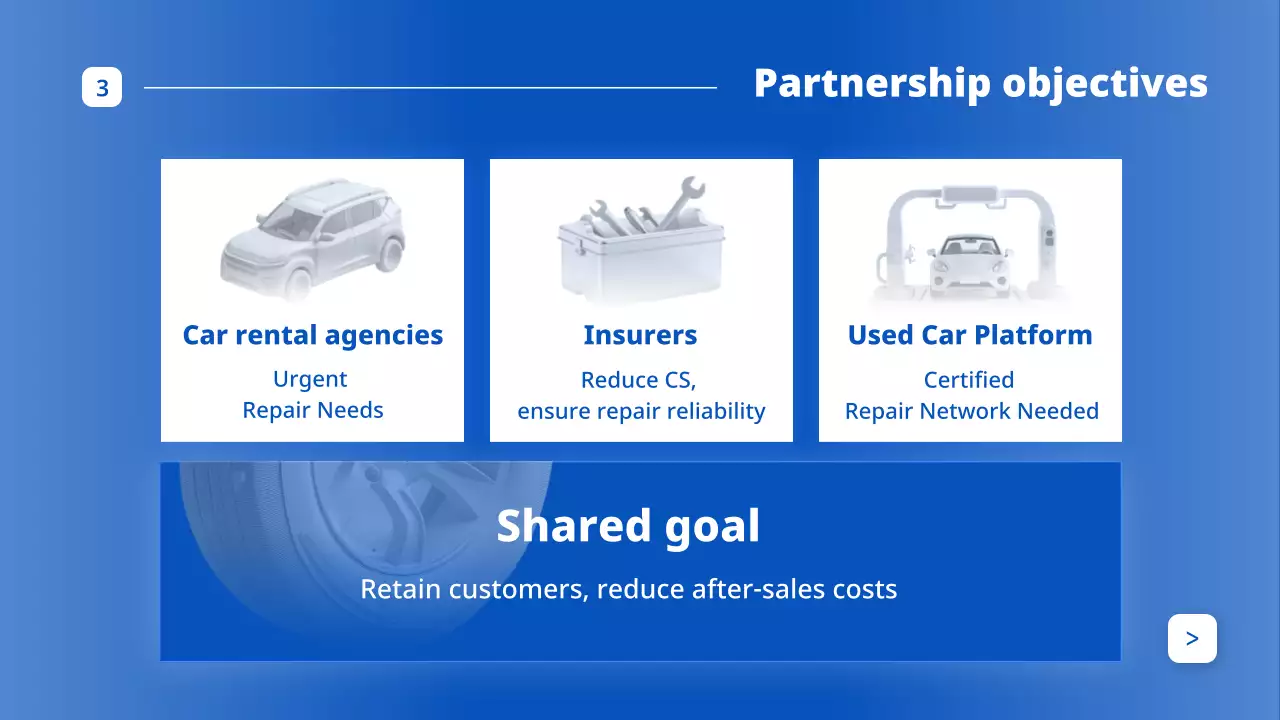 3

Partnership objectives

Car rental agencies
Urgent
Repair Needs

Insurers
Reduce CS,
ensure repair reliability

Used Car Platform
Certified
Repair Network Needed

Shared goal
Retain customers, reduce after-sales costs

>